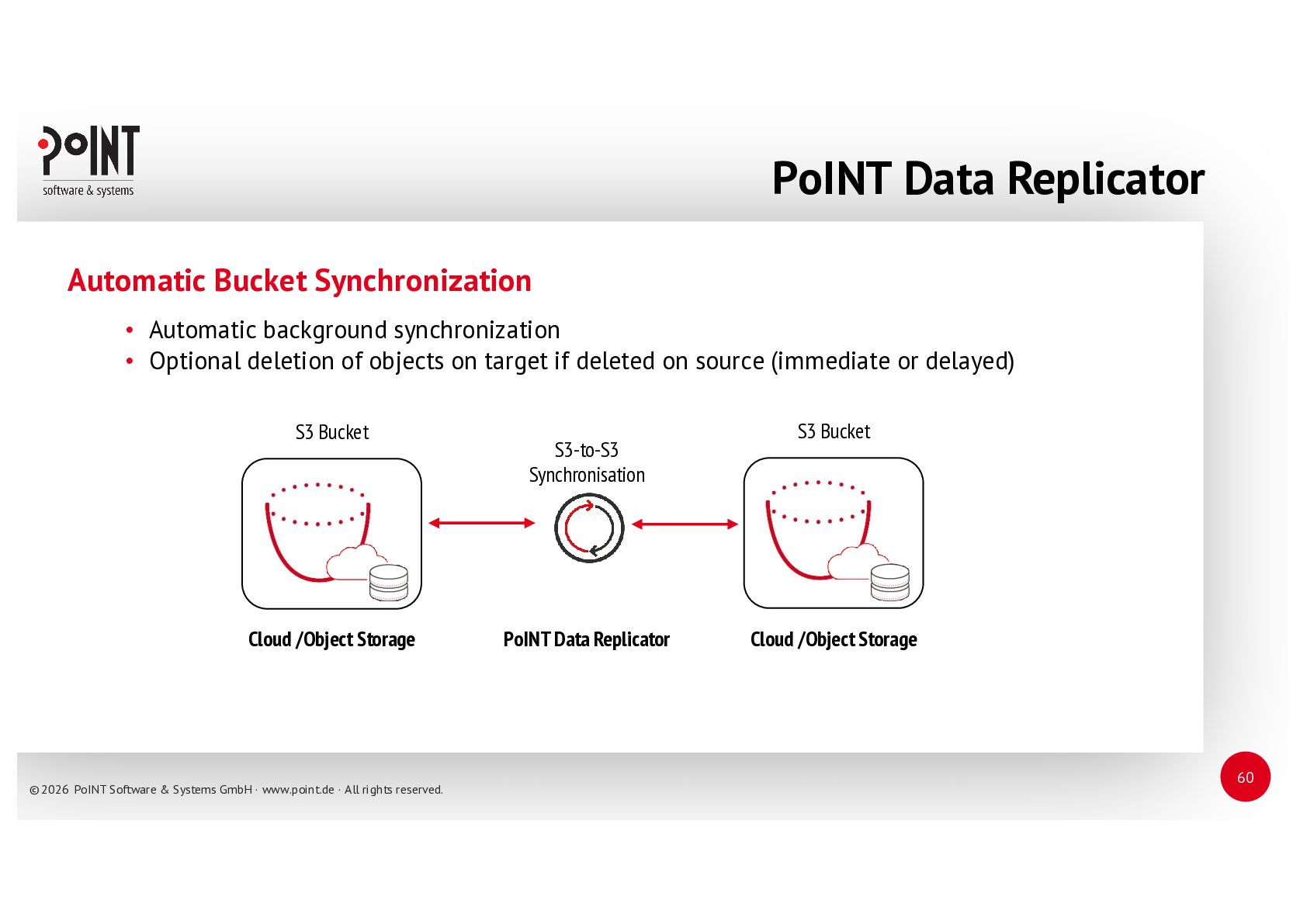 PoINT
software & systems

PoINT Data Replicator

Automatic Bucket Synchronization

• Automatic background synchronization
• Optional deletion of objects on target if deleted on source (immediate or delayed)

S3 Bucket

S3-to-S3 Synchronisation

S3 Bucket

Cloud /Object Storage

PoINT Data Replicator

Cloud /Object Storage

© 2026 PoINT Software & Systems GmbH · www.point.de · All rights reserved.

60